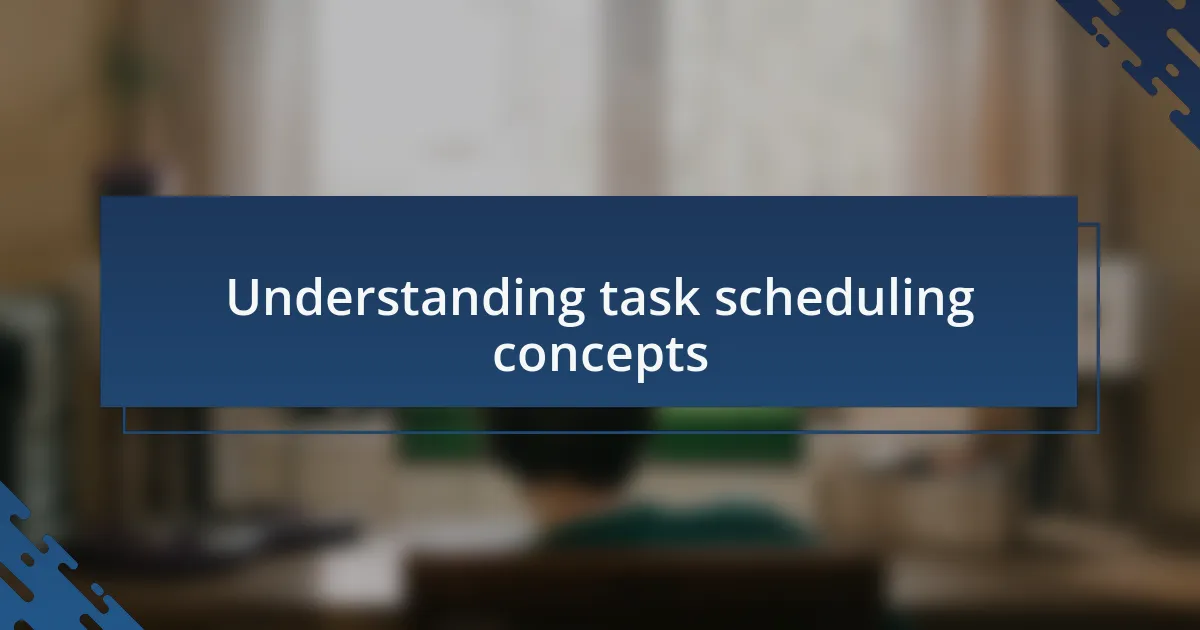 Understanding task scheduling concepts